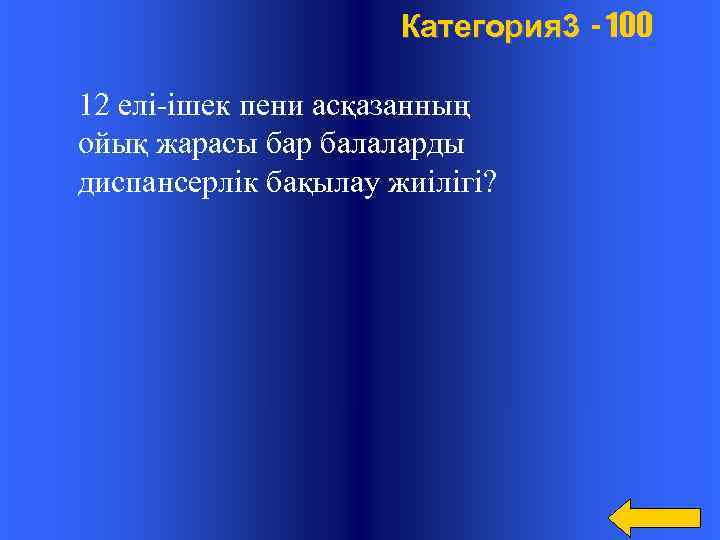 Категория3 - 100

12 елі-ішек пени асқазанның ойық жарасы бар балаларды диспансерлік бақылау жиілігі?